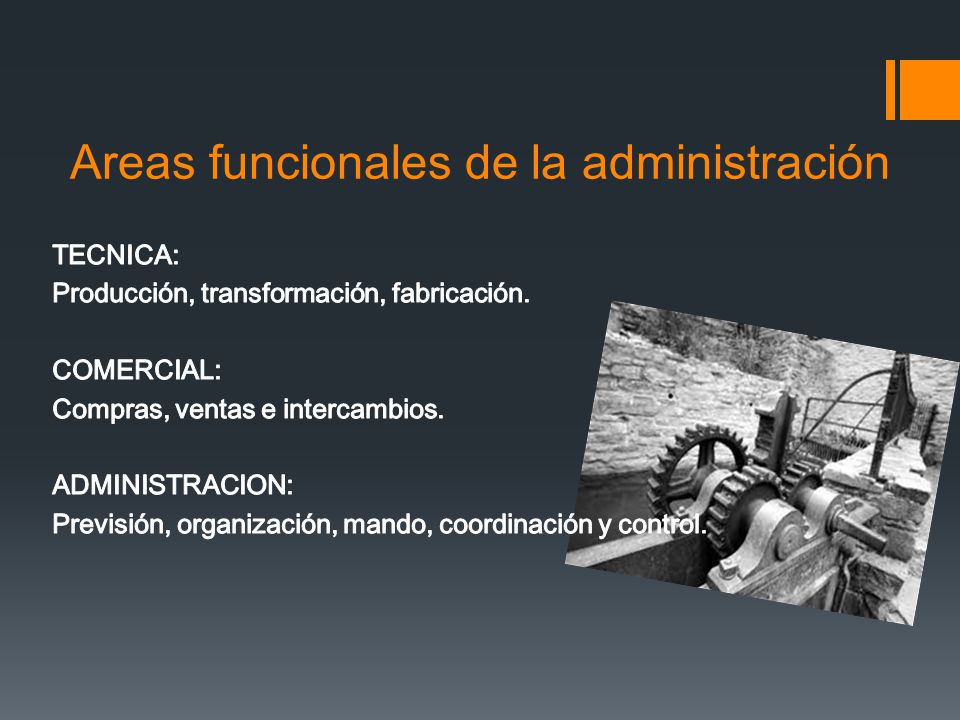 Areas funcionales de la administración

TECNICA:
Producción, transformación, fabricación.

COMERCIAL:
Compras, ventas e intercambios.

ADMINISTRACION:
Previsión, organización, mando, coordinación y control.